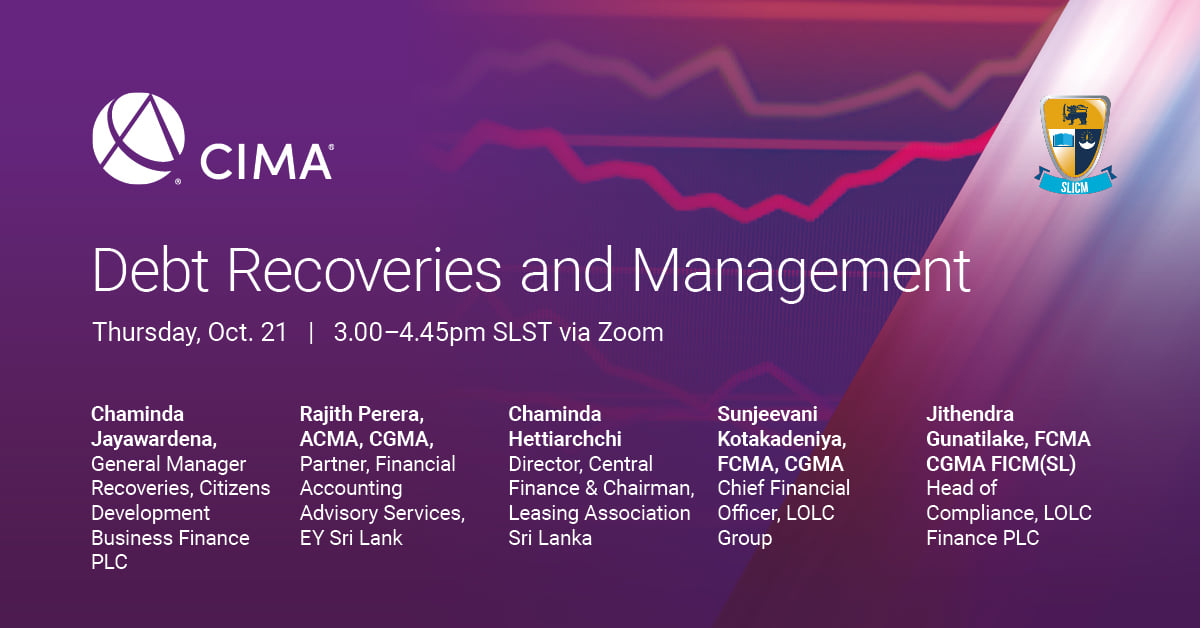 CIMA®

SLICM

Debt Recoveries and Management

Thursday, Oct. 21 | 3.00–4.45pm SLST via Zoom

Chaminda Jayawardena, General Manager Recoveries, Citizens Development Business Finance PLC

Rajith Perera, ACMA, CGMA, Partner, Financial Accounting Advisory Services, EY Sri Lank

Chaminda Hettiarchchi Director, Central Finance & Chairman, Leasing Association Sri Lanka

Sunjeevani Kotakadeniya, FCMA, CGMA Chief Financial Officer, LOLC Group

Jithendra Gunatilake, FCMA CGMA FICM(SL) Head of Compliance, LOLC Finance PLC